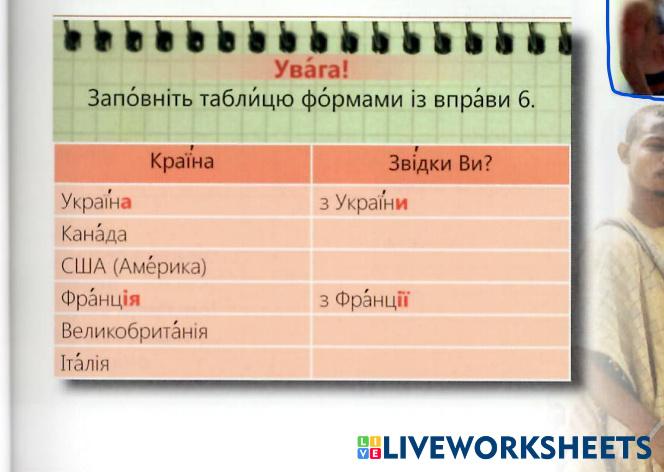 Ува́га!
Запо́вніть табли́цю фо́рмами із впра́ви 6.

| Краї́на | Зві́дки Ви? |
|---|---|
| Украї́на | з Украї́ни |
| Кана́да | |
| США (Аме́рика) | |
| Фра́нція | з Фра́нції |
| Великобрита́нія | |
| Іта́лія | |

LIVEWORKSHEETS